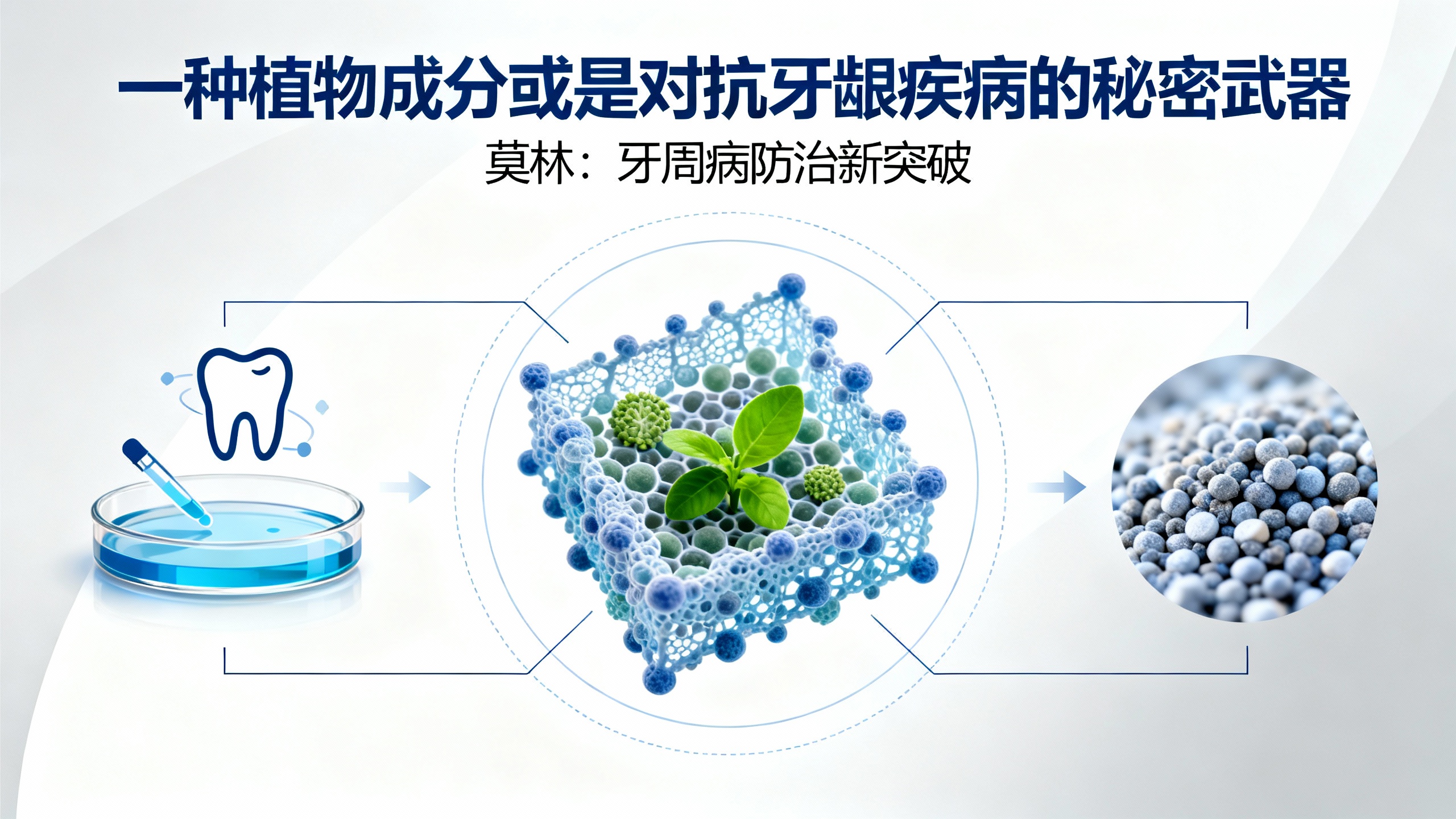 一种植物成分或是对抗牙龈疾病的秘密武器

莫林：牙周病防治新突破